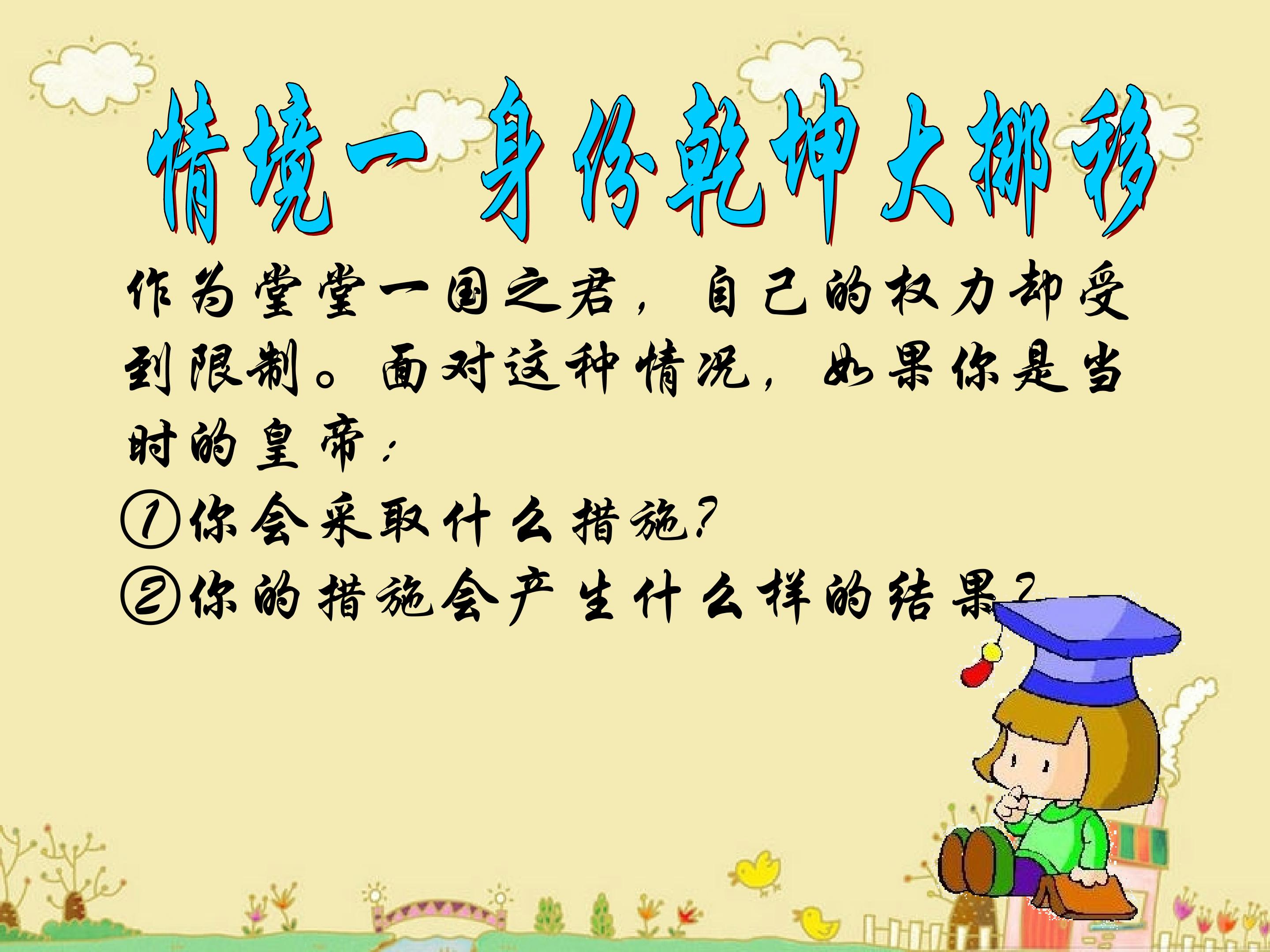 情境一 身份乾坤大挪移

作为堂堂一国之君，自己的权力却受到限制。面对这种情况，如果你是当时的皇帝：

①你会采取什么措施？

②你的措施会产生什么样的结果？